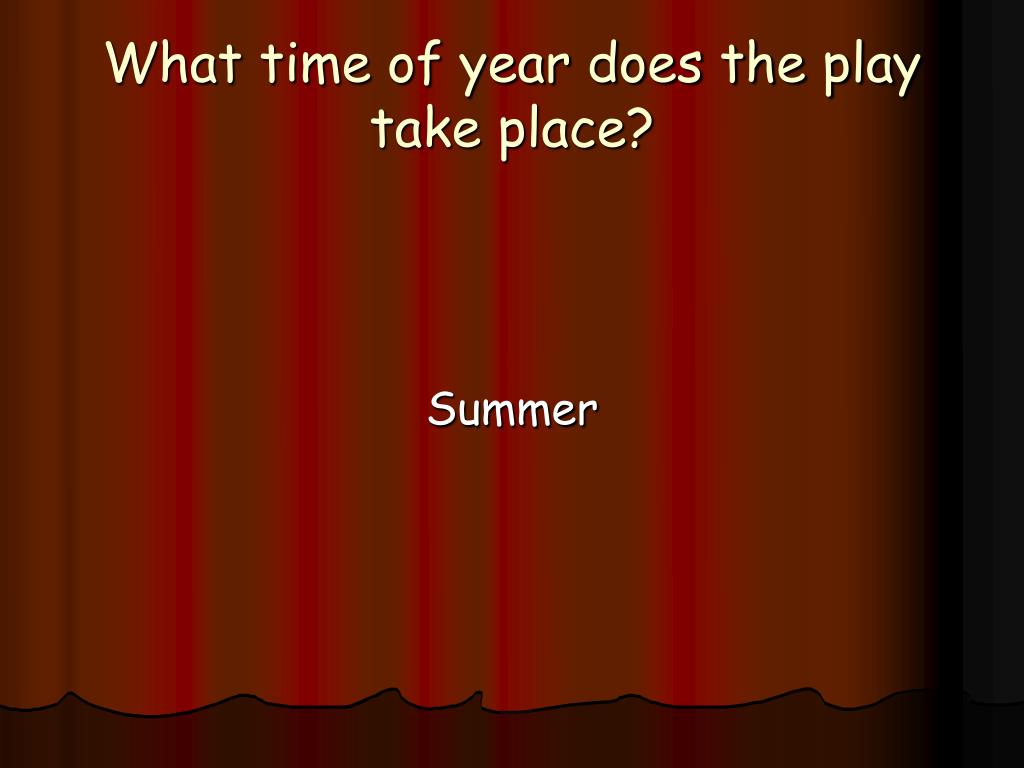 What time of year does the play take place?

Summer